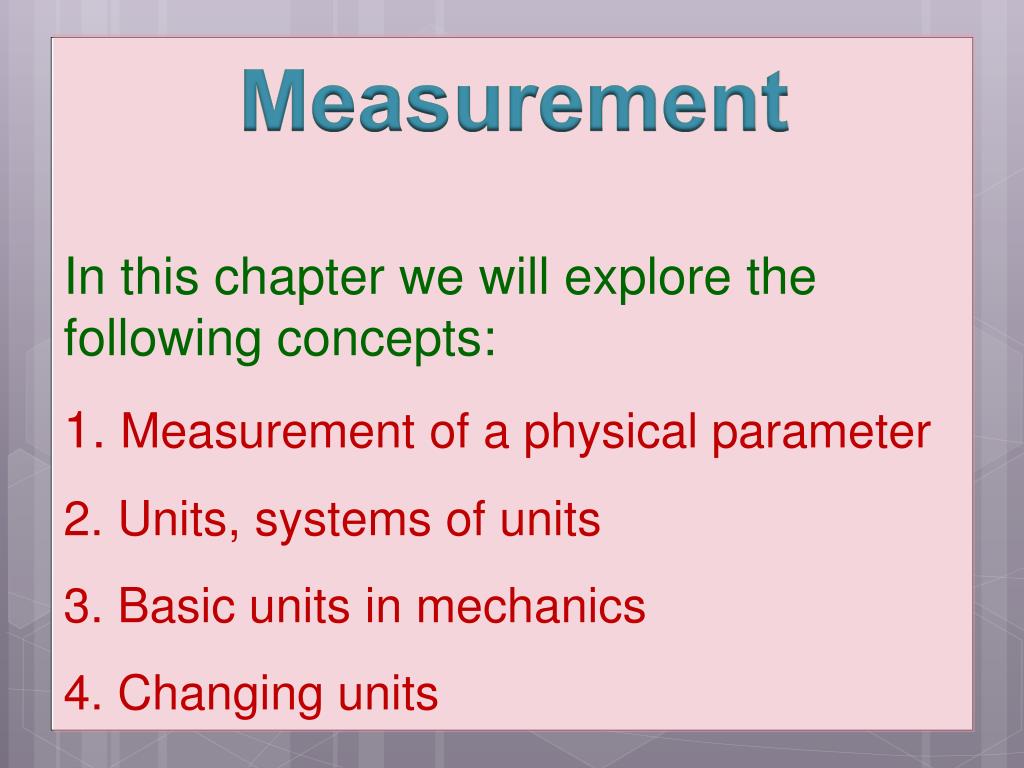 Measurement

In this chapter we will explore the following concepts:

1. Measurement of a physical parameter

2. Units, systems of units

3. Basic units in mechanics

4. Changing units